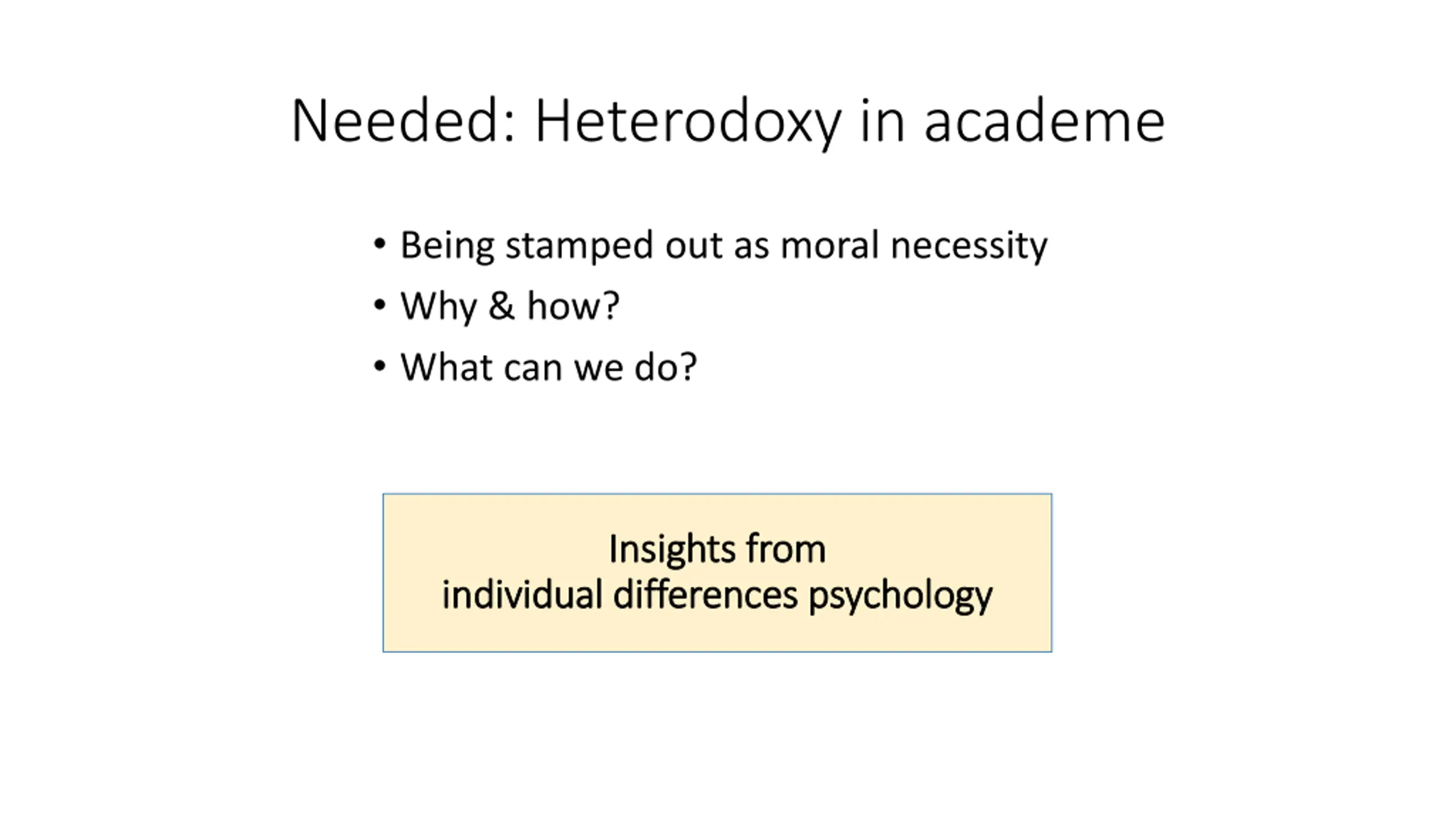 Needed: Heterodoxy in academe

• Being stamped out as moral necessity
• Why & how?
• What can we do?

Insights from
individual differences psychology